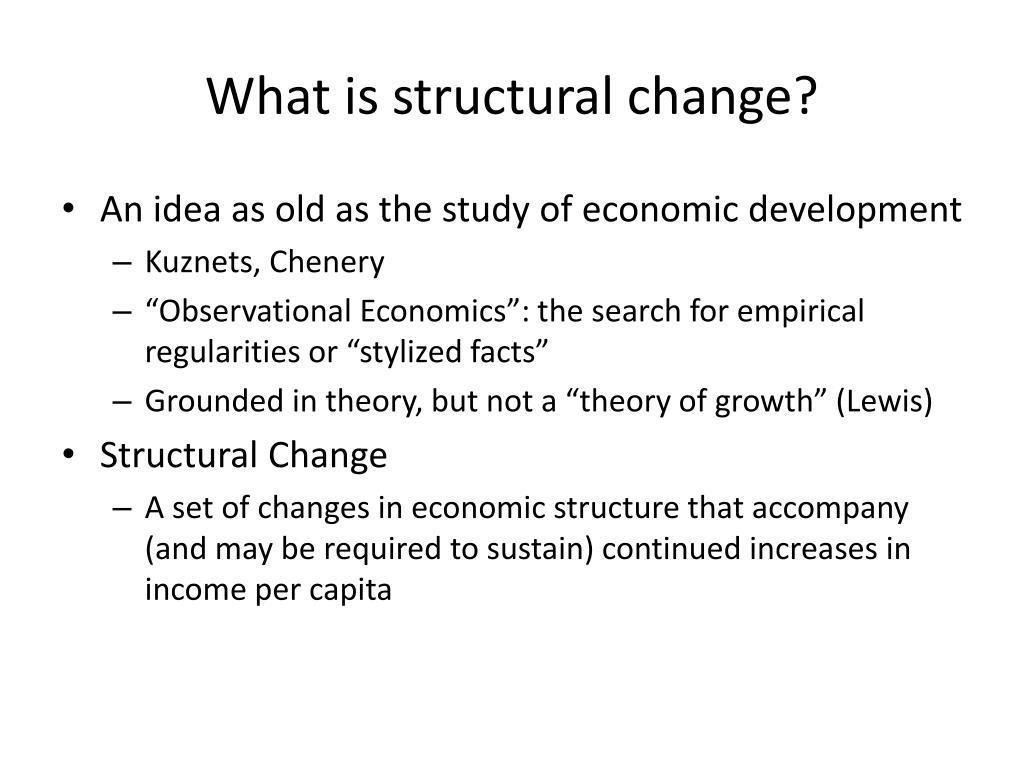 What is structural change?

• An idea as old as the study of economic development
– Kuznets, Chenery
– “Observational Economics”: the search for empirical regularities or “stylized facts”
– Grounded in theory, but not a “theory of growth” (Lewis)

• Structural Change
– A set of changes in economic structure that accompany (and may be required to sustain) continued increases in income per capita